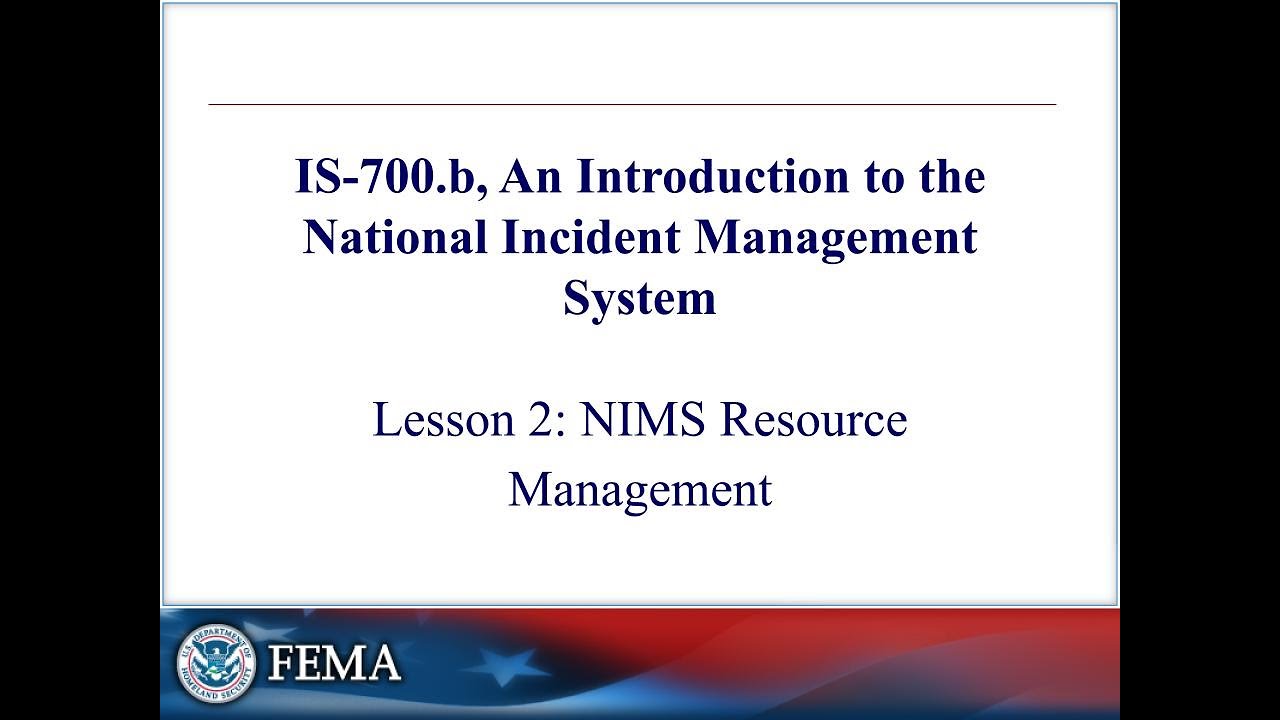 IS-700.b, An Introduction to the National Incident Management System

Lesson 2: NIMS Resource Management

U.S. DEPARTMENT OF HOMELAND SECURITY

FEMA